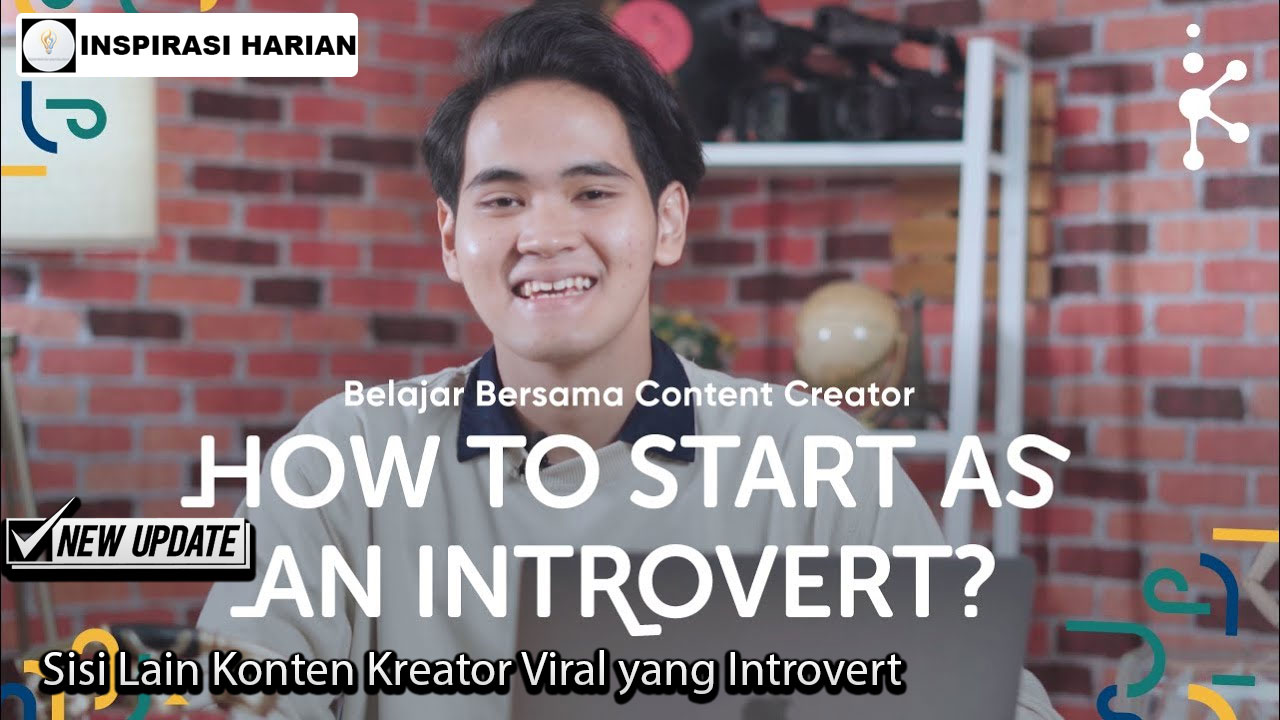 INSPIRASI HARIAN

Belajar Bersama Content Creator

HOW TO START AS AN INTROVERT?

NEW UPDATE

Sisi Lain Konten Kreator Viral yang Introvert